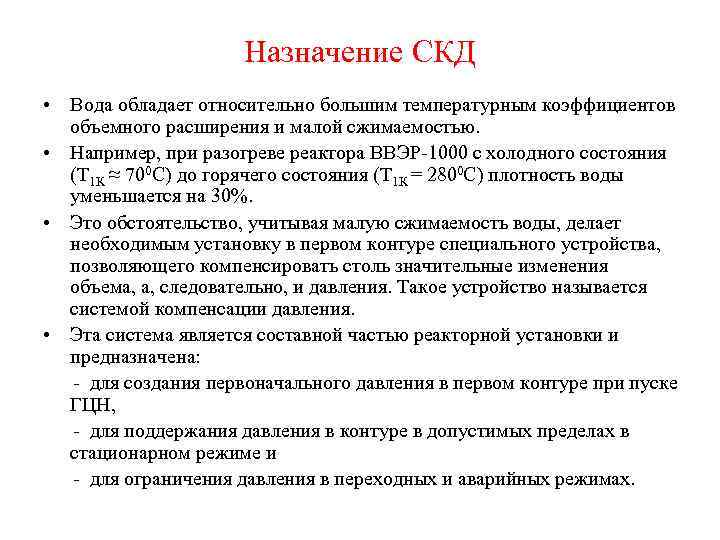 Назначение СКД

• Вода обладает относительно большим температурным коэффициентов объемного расширения и малой сжимаемостью.

• Например, при разогреве реактора ВВЭР-1000 с холодного состояния ($T_{1К} \approx 70^0C$) до горячего состояния ($T_{1К} = 280^0C$) плотность воды уменьшается на 30%.

• Это обстоятельство, учитывая малую сжимаемость воды, делает необходимым установку в первом контуре специального устройства, позволяющего компенсировать столь значительные изменения объема, а, следовательно, и давления. Такое устройство называется системой компенсации давления.

• Эта система является составной частью реакторной установки и предназначена:

- для создания первоначального давления в первом контуре при пуске ГЦН,

- для поддержания давления в контуре в допустимых пределах в стационарном режиме и

- для ограничения давления в переходных и аварийных режимах.